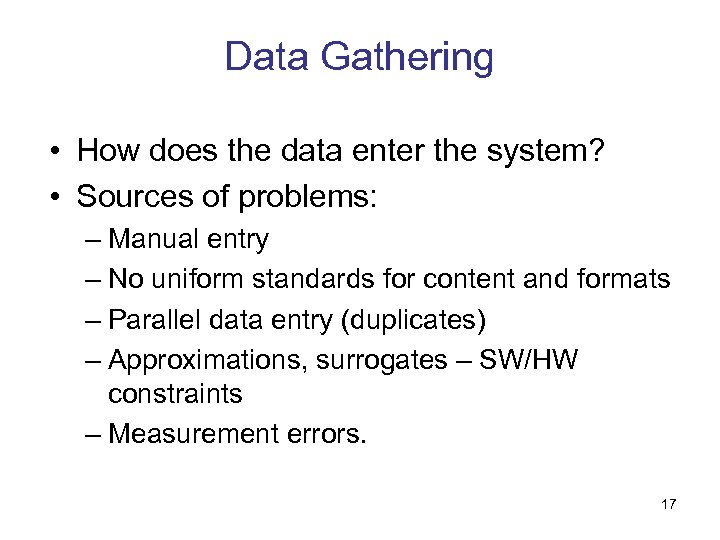 Data Gathering

• How does the data enter the system?
• Sources of problems:
– Manual entry
– No uniform standards for content and formats
– Parallel data entry (duplicates)
– Approximations, surrogates – SW/HW constraints
– Measurement errors.

17